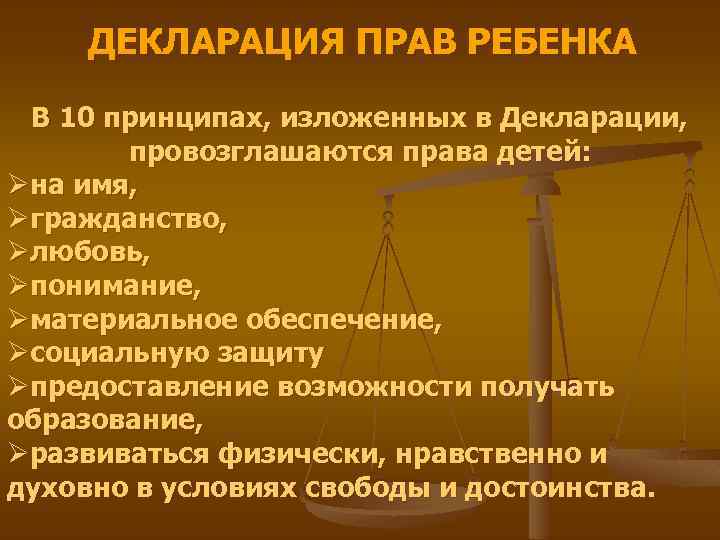 ДЕКЛАРАЦИЯ ПРАВ РЕБЕНКА

В 10 принципах, изложенных в Декларации, провозглашаются права детей:

➢на имя,
➢гражданство,
➢любовь,
➢понимание,
➢материальное обеспечение,
➢социальную защиту
➢предоставление возможности получать образование,
➢развиваться физически, нравственно и духовно в условиях свободы и достоинства.